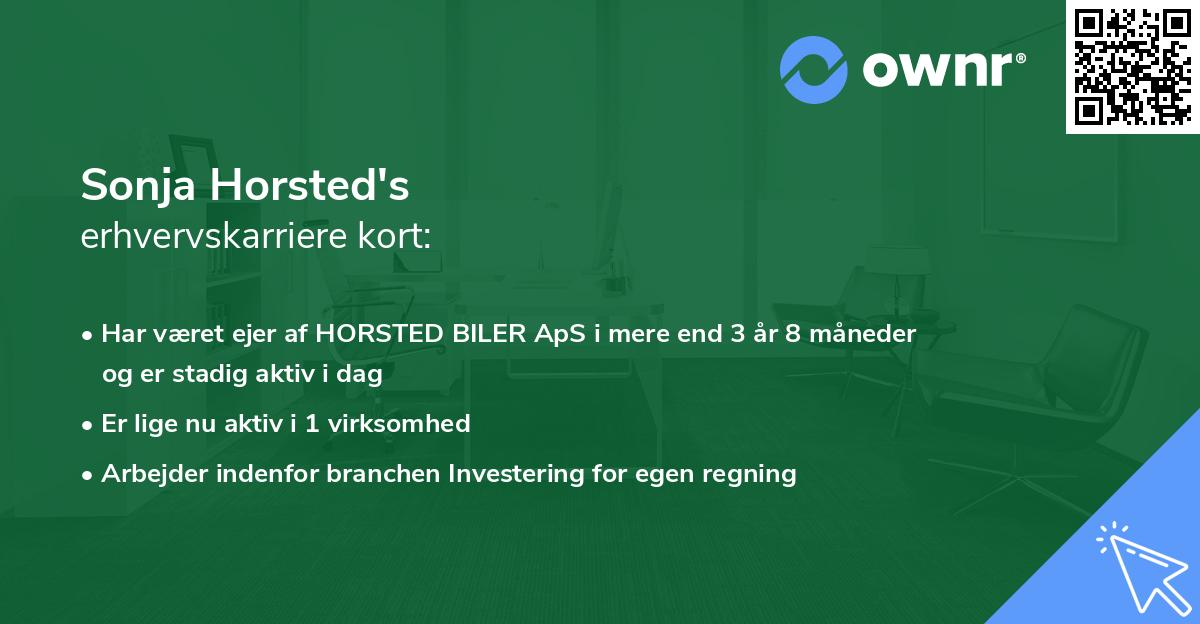 ownr®

Sonja Horsted's
erhvervskarriere kort:

• Har været ejer af HORSTED BILER ApS i mere end 3 år 8 måneder og er stadig aktiv i dag
• Er lige nu aktiv i 1 virksomhed
• Arbejder indenfor branchen Investering for egen regning